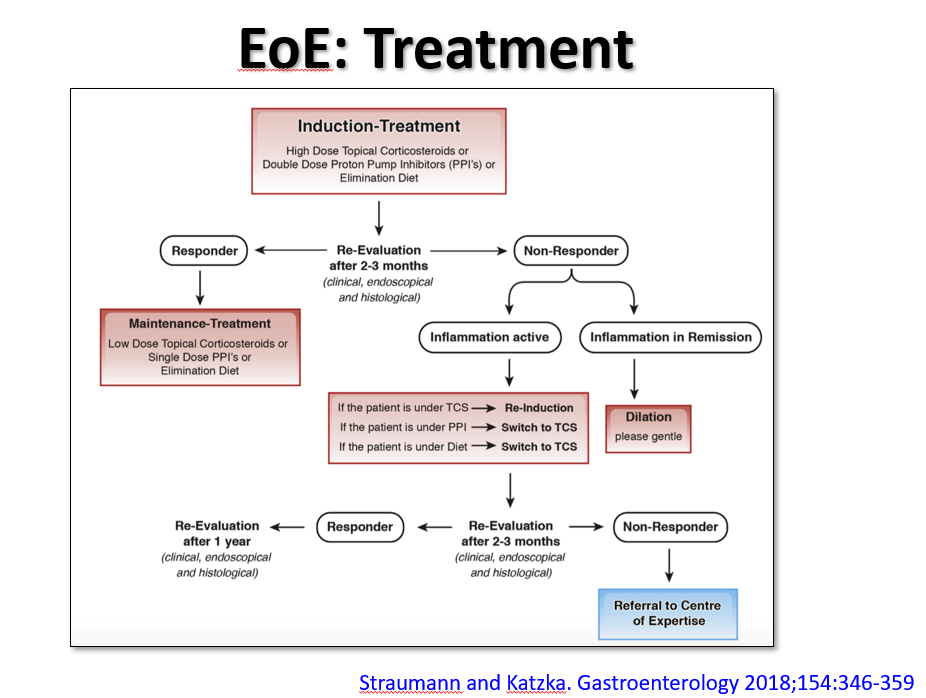 EoE: Treatment

Induction-Treatment

High Dose Topical Corticosteroids or Double Dose Proton Pump Inhibitors (PPI's) or Elimination Diet

Responder

Re-Evaluation after 2-3 months
(clinical, endoscopical and histological)

Non-Responder

Maintenance-Treatment

Low Dose Topical Corticosteroids or Single Dose PPI's or Elimination Diet

Inflammation active

Inflammation in Remission

If the patient is under TCS → Re-Induction
If the patient is under PPI → Switch to TCS
If the patient is under Diet → Switch to TCS

Dilation
please gentle

Re-Evaluation after 1 year
(clinical, endoscopical and histological)

Responder

Re-Evaluation after 2-3 months
(clinical, endoscopical and histological)

Non-Responder

Referral to Centre of Expertise

Straumann and Katzka. Gastroenterology 2018;154:346-359